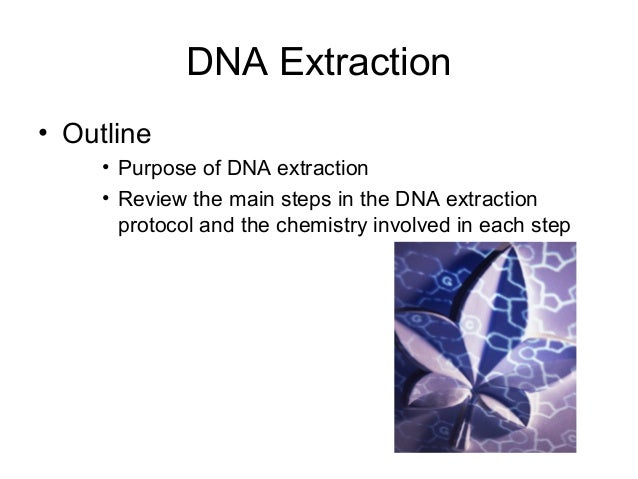 DNA Extraction

• Outline
  • Purpose of DNA extraction
  • Review the main steps in the DNA extraction protocol and the chemistry involved in each step